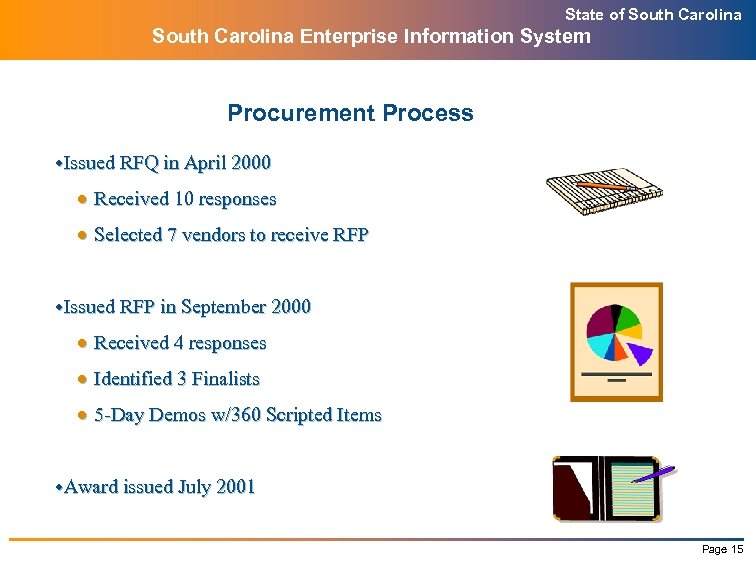 State of South Carolina
South Carolina Enterprise Information System

Procurement Process

•Issued RFQ in April 2000

● Received 10 responses

● Selected 7 vendors to receive RFP

•Issued RFP in September 2000

● Received 4 responses

● Identified 3 Finalists

● 5-Day Demos w/360 Scripted Items

•Award issued July 2001

Page 15